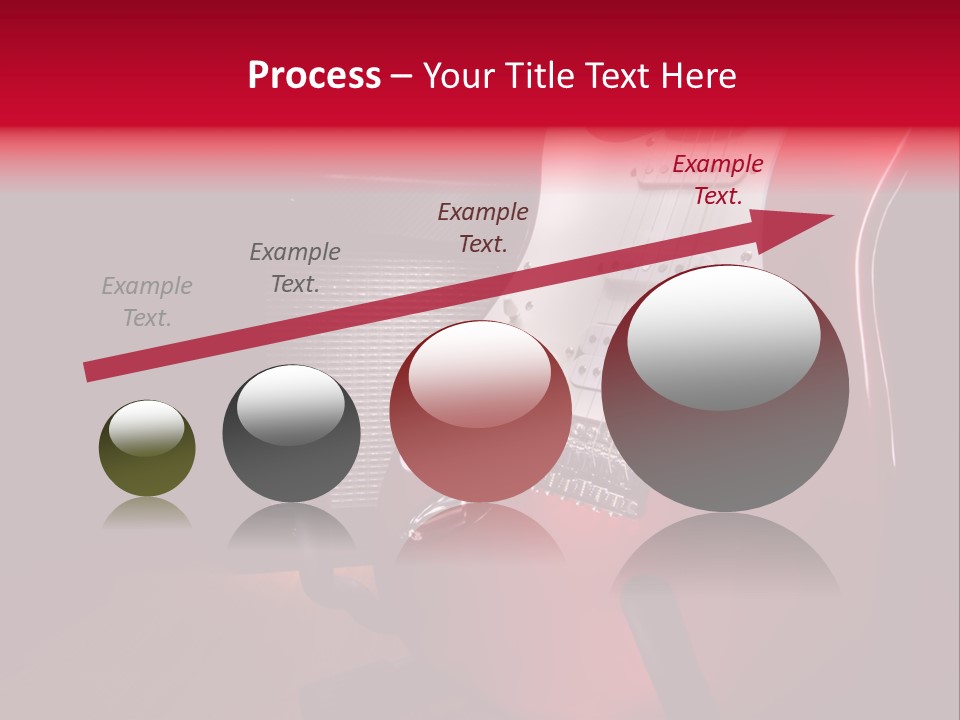 Process – Your Title Text Here

Example Text.

Example Text.

Example Text.

Example Text.